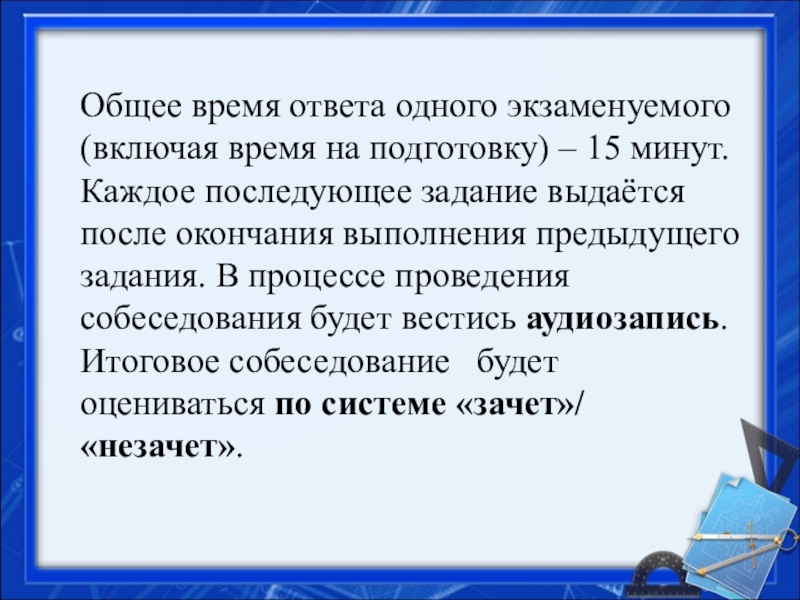 Общее время ответа одного экзаменуемого (включая время на подготовку) – 15 минут. Каждое последующее задание выдаётся после окончания выполнения предыдущего задания. В процессе проведения собеседования будет вестись аудиозапись. Итоговое собеседование будет оцениваться по системе «зачет»/ «незачет».